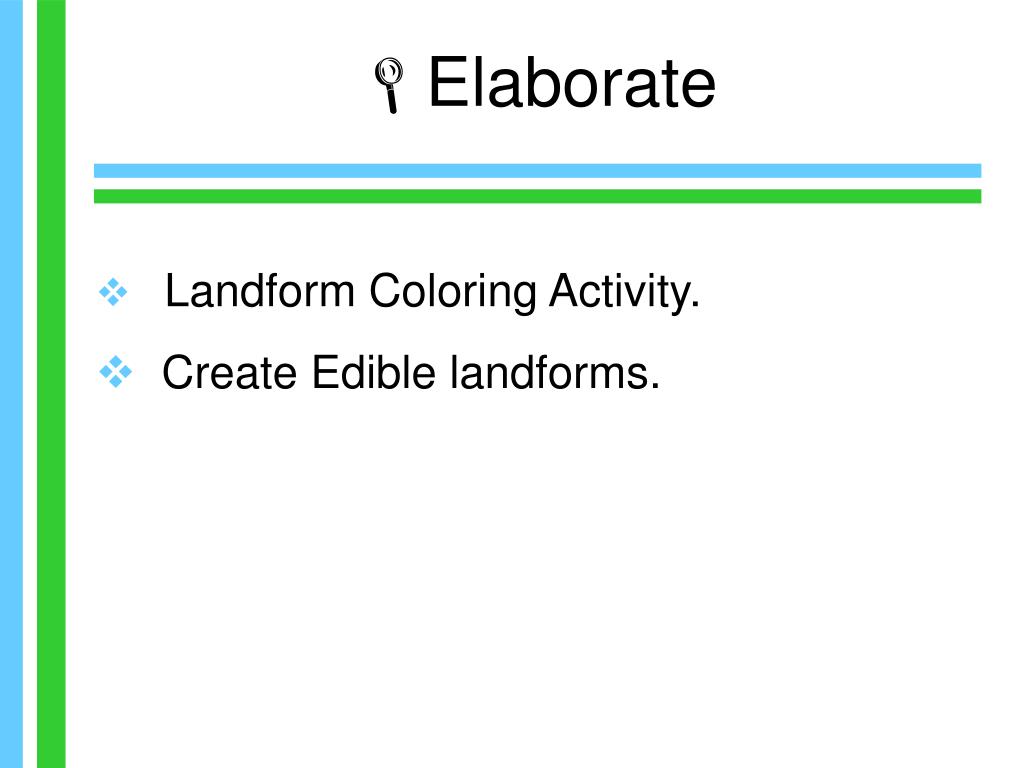 Elaborate

❖ Landform Coloring Activity.

❖ Create Edible landforms.